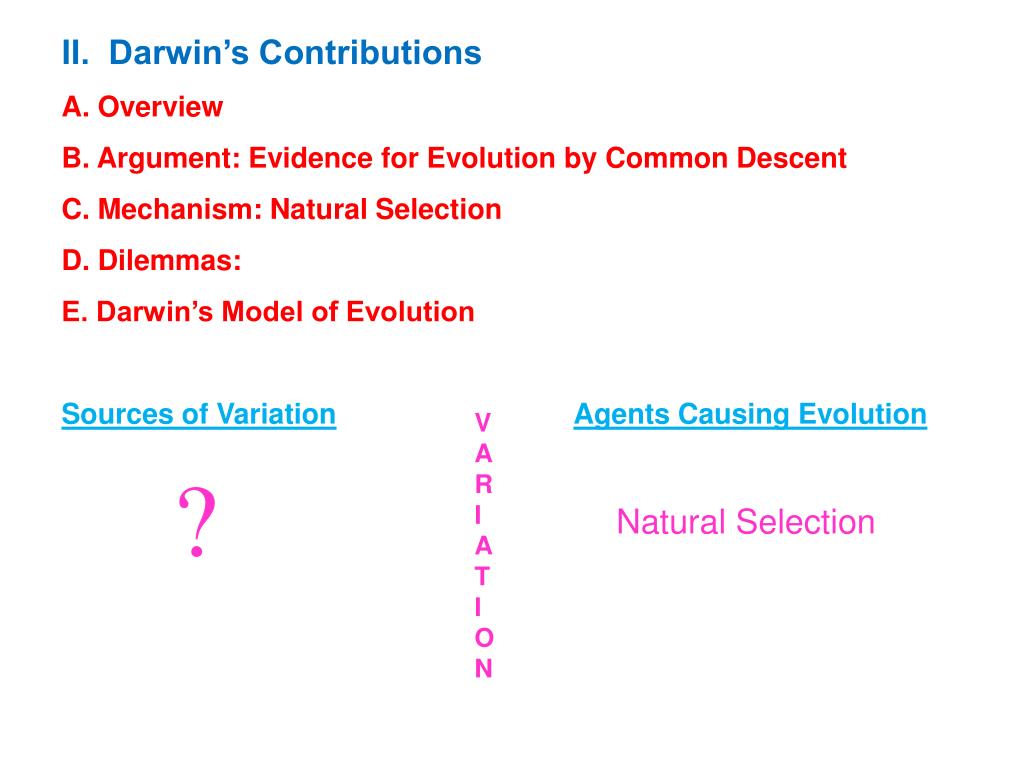 II. Darwin's Contributions

A. Overview

B. Argument: Evidence for Evolution by Common Descent

C. Mechanism: Natural Selection

D. Dilemmas:

E. Darwin's Model of Evolution

Sources of Variation

?

V
A
R
I
A
T
I
O
N

Agents Causing Evolution

Natural Selection